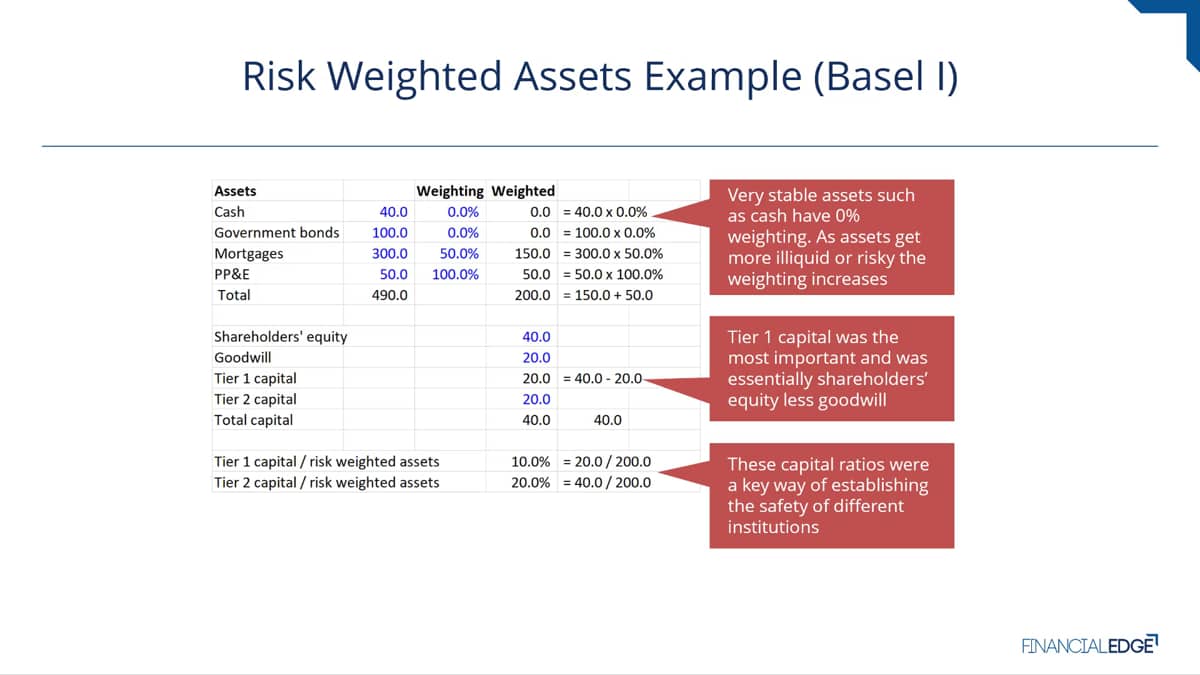 Risk Weighted Assets Example (Basel I)

| Assets | | Weighting | Weighted | |
|---|---|---|---|---|
| Cash | 40.0 | 0.0% | 0.0 | = 40.0 x 0.0% |
| Government bonds | 100.0 | 0.0% | 0.0 | = 100.0 x 0.0% |
| Mortgages | 300.0 | 50.0% | 150.0 | = 300.0 x 50.0% |
| PP&E | 50.0 | 100.0% | 50.0 | = 50.0 x 100.0% |
| Total | 490.0 | | 200.0 | = 150.0 + 50.0 |
| | | | | |
| Shareholders' equity | | | 40.0 | |
| Goodwill | | | 20.0 | |
| Tier 1 capital | | | 20.0 | = 40.0 - 20.0 |
| Tier 2 capital | | | 20.0 | |
| Total capital | | | 40.0 | 40.0 |
| | | | | |
| Tier 1 capital / risk weighted assets | | | 10.0% | = 20.0 / 200.0 |
| Tier 2 capital / risk weighted assets | | | 20.0% | = 40.0 / 200.0 |

Very stable assets such as cash have 0% weighting. As assets get more illiquid or risky the weighting increases

Tier 1 capital was the most important and was essentially shareholders' equity less goodwill

These capital ratios were a key way of establishing the safety of different institutions

FINANCIALEDGE